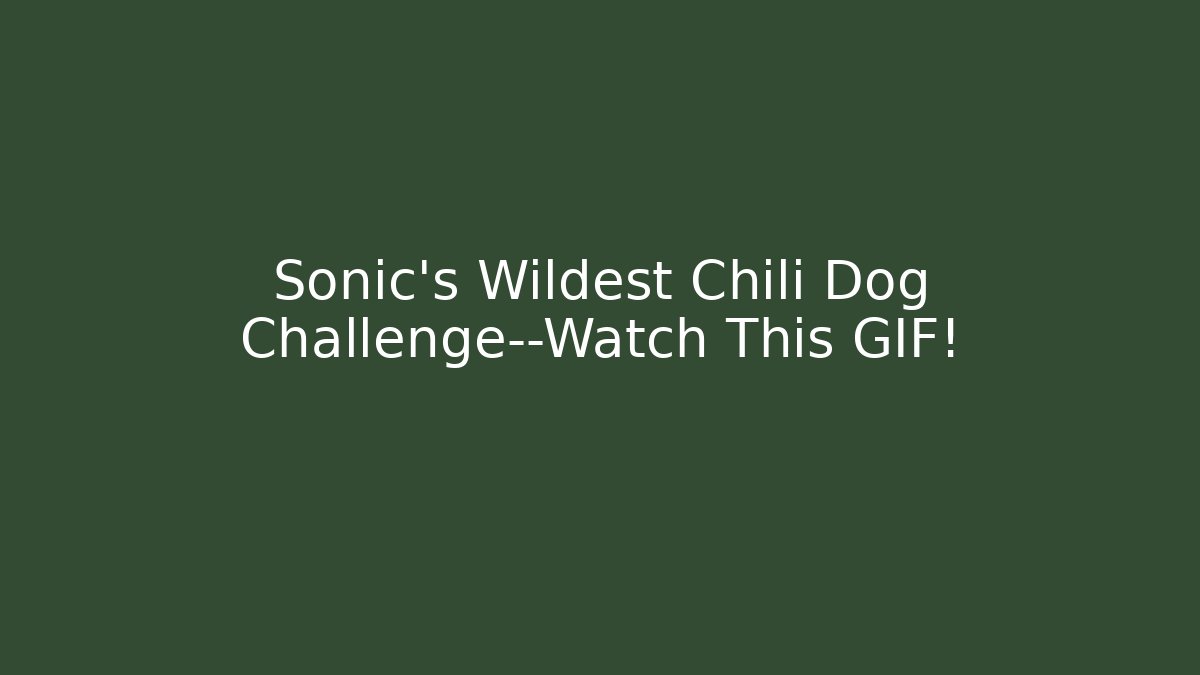 Sonic's Wildest Chili Dog Challenge--Watch This GIF!